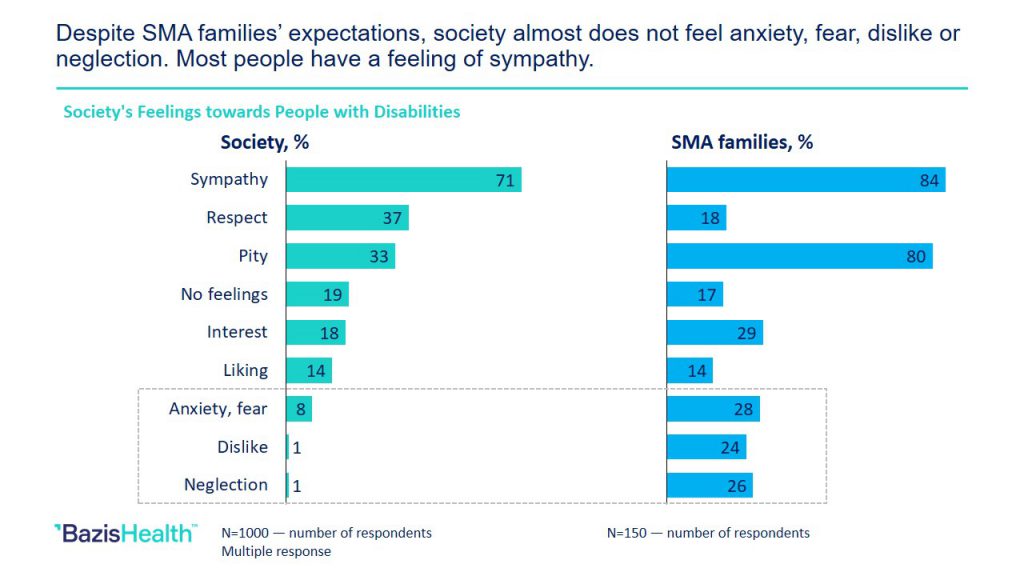 Despite SMA families' expectations, society almost does not feel anxiety, fear, dislike or neglection. Most people have a feeling of sympathy.

Society's Feelings towards People with Disabilities

| | Society, % | SMA families, % |
|---|---|---|
| Sympathy | 71 | 84 |
| Respect | 37 | 18 |
| Pity | 33 | 80 |
| No feelings | 19 | 17 |
| Interest | 18 | 29 |
| Liking | 14 | 14 |
| Anxiety, fear | 8 | 28 |
| Dislike | 1 | 24 |
| Neglection | 1 | 26 |

BazisHealth™

N=1000 — number of respondents
Multiple response

N=150 — number of respondents